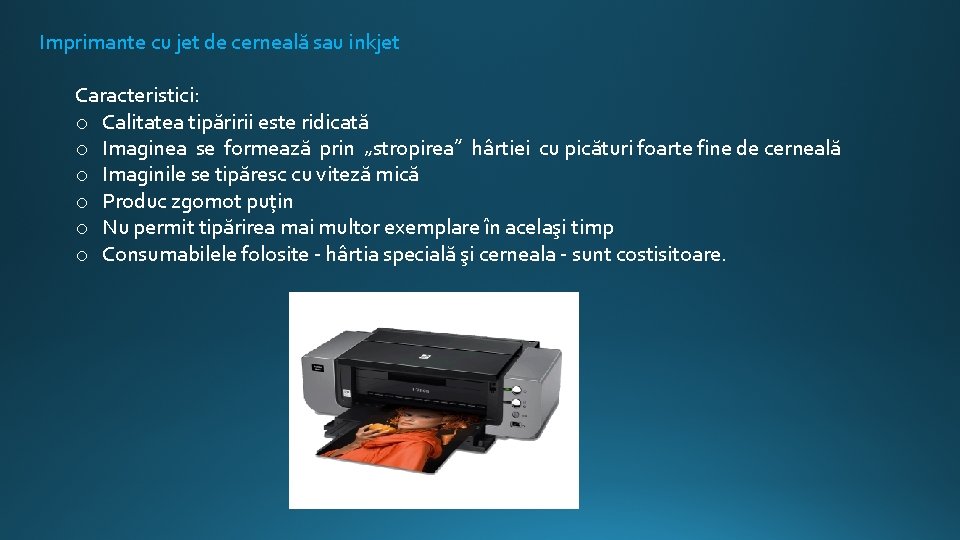 Imprimante cu jet de cerneală sau inkjet

Caracteristici:
o Calitatea tipăririi este ridicată
o Imaginea se formează prin „stropirea” hârtiei cu picături foarte fine de cerneală
o Imaginile se tipăresc cu viteză mică
o Produc zgomot puțin
o Nu permit tipărirea mai multor exemplare în acelaşi timp
o Consumabilele folosite - hârtia specială şi cerneala - sunt costisitoare.